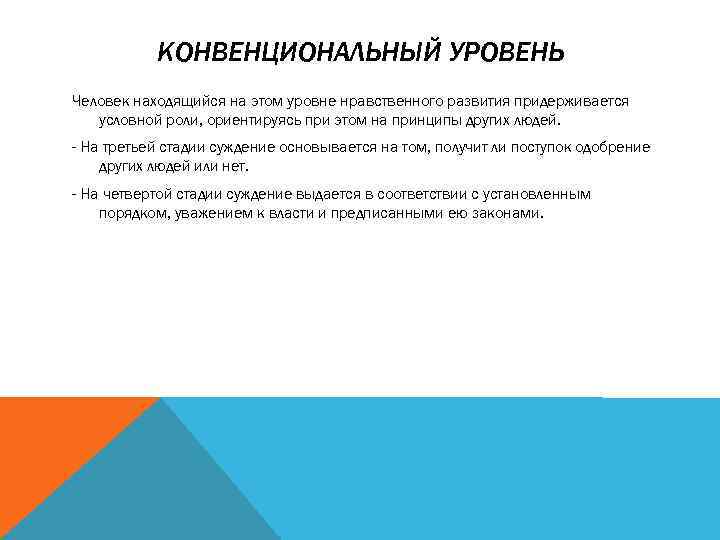 КОНВЕНЦИОНАЛЬНЫЙ УРОВЕНЬ

Человек находящийся на этом уровне нравственного развития придерживается условной роли, ориентируясь при этом на принципы других людей.

- На третьей стадии суждение основывается на том, получит ли поступок одобрение других людей или нет.

- На четвертой стадии суждение выдается в соответствии с установленным порядком, уважением к власти и предписанными ею законами.